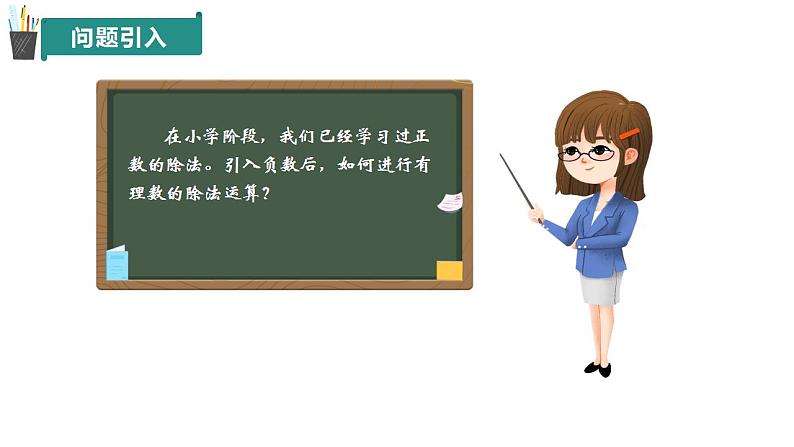 问题引入

在小学阶段，我们已经学习过正数的除法。引入负数后，如何进行有理数的除法运算？